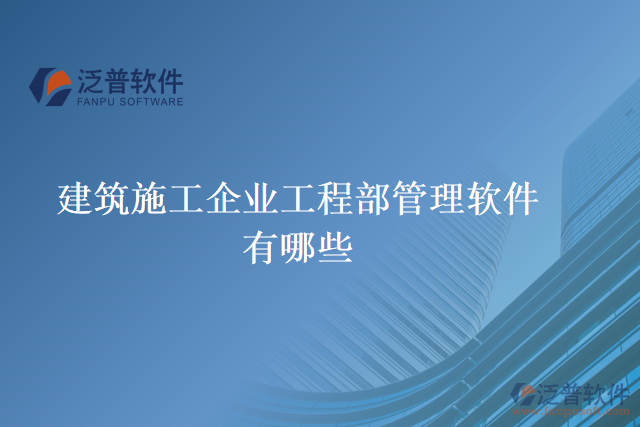 泛普软件
FANPU SOFTWARE

建筑施工企业工程部管理软件有哪些

泛普软件
www.fanpusoft.com